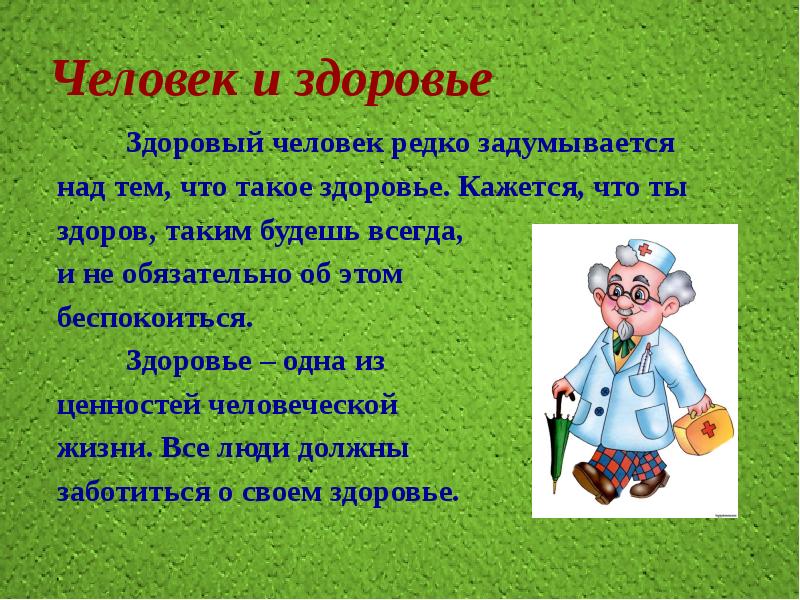 Человек и здоровье

Здоровый человек редко задумывается над тем, что такое здоровье. Кажется, что ты здоров, таким будешь всегда, и не обязательно об этом беспокоиться.

Здоровье – одна из ценностей человеческой жизни. Все люди должны заботиться о своем здоровье.